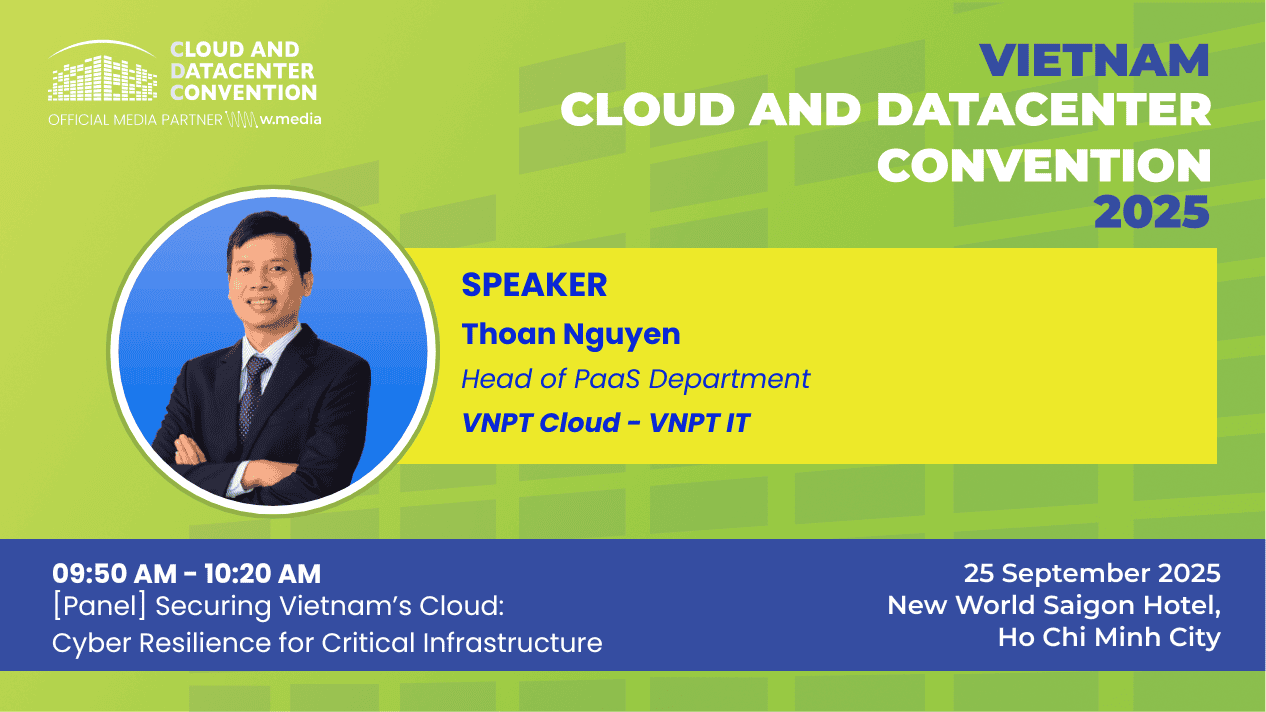 CLOUD AND DATACENTER CONVENTION

OFFICIAL MEDIA PARTNER w.media

VIETNAM CLOUD AND DATACENTER CONVENTION 2025

SPEAKER

Thoan Nguyen

Head of PaaS Department

VNPT Cloud - VNPT IT

09:50 AM - 10:20 AM
[Panel] Securing Vietnam's Cloud: Cyber Resilience for Critical Infrastructure

25 September 2025
New World Saigon Hotel,
Ho Chi Minh City